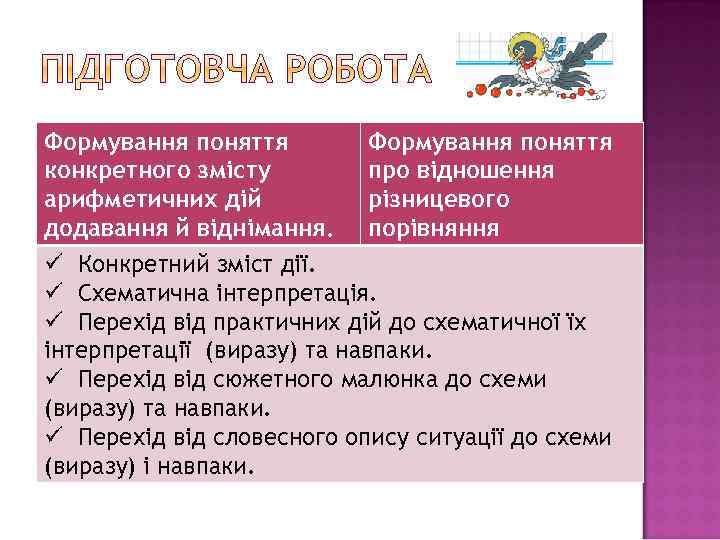 ПІДГОТОВЧА РОБОТА

| Формування поняття конкретного змісту арифметичних дій додавання й віднімання. | Формування поняття про відношення різницевого порівняння |
|---|---|

✓ Конкретний зміст дії.
✓ Схематична інтерпретація.
✓ Перехід від практичних дій до схематичної їх інтерпретації (виразу) та навпаки.
✓ Перехід від сюжетного малюнка до схеми (виразу) та навпаки.
✓ Перехід від словесного опису ситуації до схеми (виразу) і навпаки.